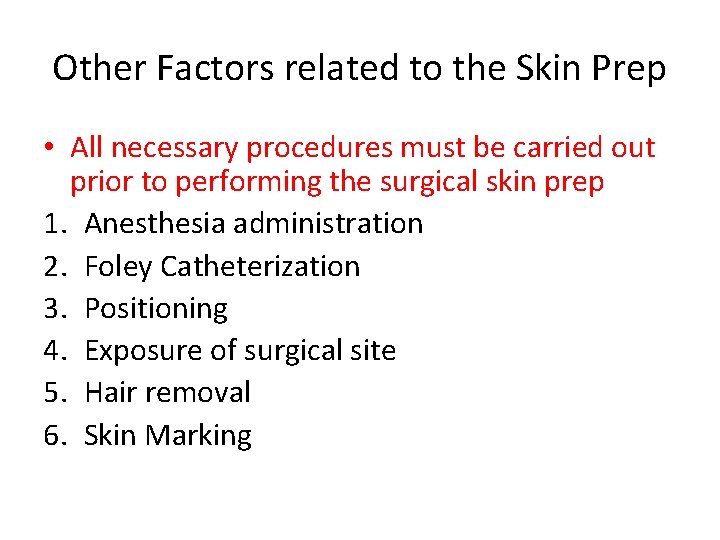 Other Factors related to the Skin Prep

• All necessary procedures must be carried out prior to performing the surgical skin prep

1. Anesthesia administration
2. Foley Catheterization
3. Positioning
4. Exposure of surgical site
5. Hair removal
6. Skin Marking